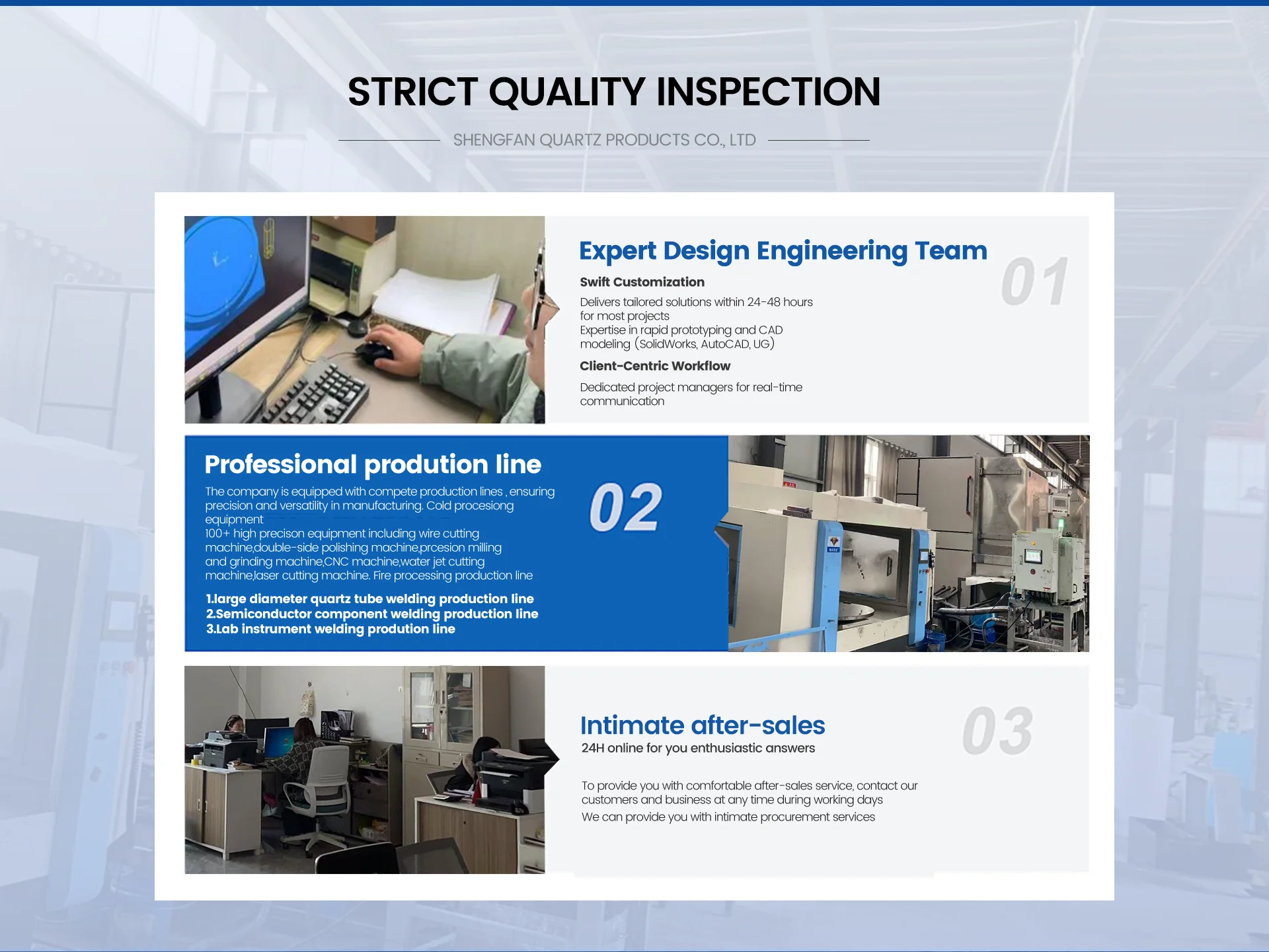 STRICT QUALITY INSPECTION

SHENGFAN QUARTZ PRODUCTS CO., LTD

Expert Design Engineering Team

01

Swift Customization

Delivers tailored solutions within 24-48 hours for most projects
Expertise in rapid prototyping and CAD modeling (SolidWorks, AutoCAD, UG)

Client-Centric Workflow

Dedicated project managers for real-time communication

Professional prodution line

02

The company is equipped with compete production lines , ensuring precision and versatility in manufacturing. Cold procesiong equipment
100+ high precison equipment including wire cutting machine,double-side polishing machine,prcesion milling and grinding machine,CNC machine,water jet cutting machine,laser cutting machine. Fire processing production line

1.large diameter quartz tube welding production line
2.Semiconductor component welding production line
3.Lab instrument welding prodution line

Intimate after-sales

03

24H online for you enthusiastic answers

To provide you with comfortable after-sales service, contact our customers and business at any time during working days
We can provide you with intimate procurement services